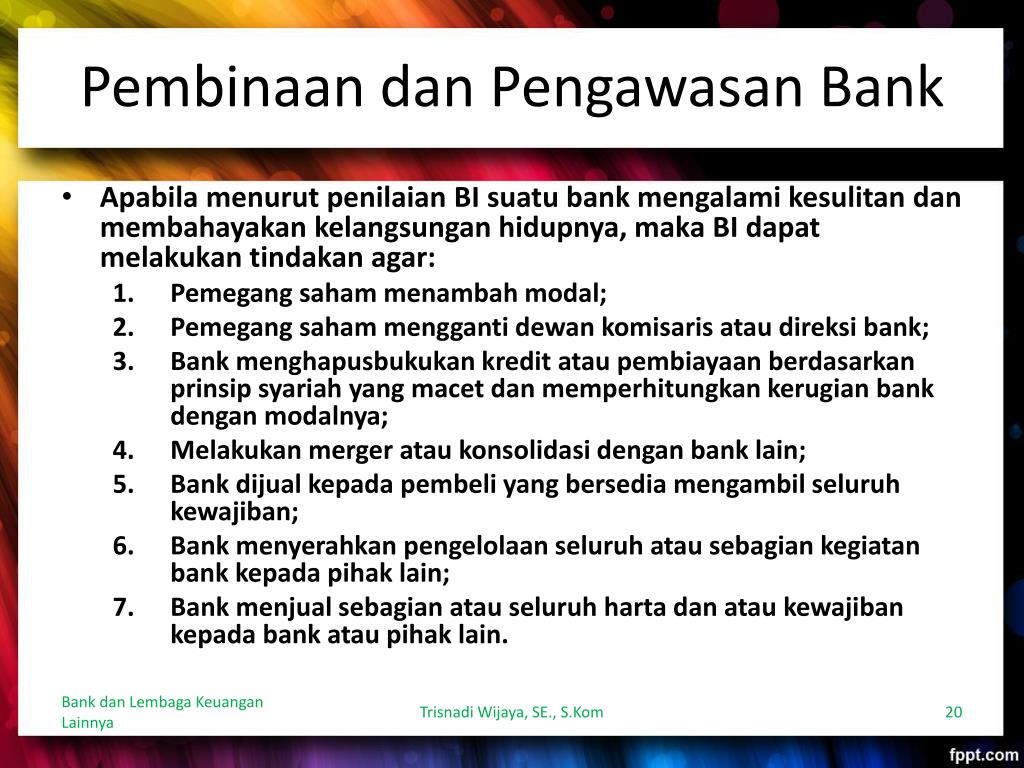 Pembinaan dan Pengawasan Bank

• Apabila menurut penilaian BI suatu bank mengalami kesulitan dan membahayakan kelangsungan hidupnya, maka BI dapat melakukan tindakan agar:
1. Pemegang saham menambah modal;
2. Pemegang saham mengganti dewan komisaris atau direksi bank;
3. Bank menghapusbukukan kredit atau pembiayaan berdasarkan prinsip syariah yang macet dan memperhitungkan kerugian bank dengan modalnya;
4. Melakukan merger atau konsolidasi dengan bank lain;
5. Bank dijual kepada pembeli yang bersedia mengambil seluruh kewajiban;
6. Bank menyerahkan pengelolaan seluruh atau sebagian kegiatan bank kepada pihak lain;
7. Bank menjual sebagian atau seluruh harta dan atau kewajiban kepada bank atau pihak lain.

Bank dan Lembaga Keuangan Lainnya

Trisnadi Wijaya, SE., S.Kom

20

fppt.com